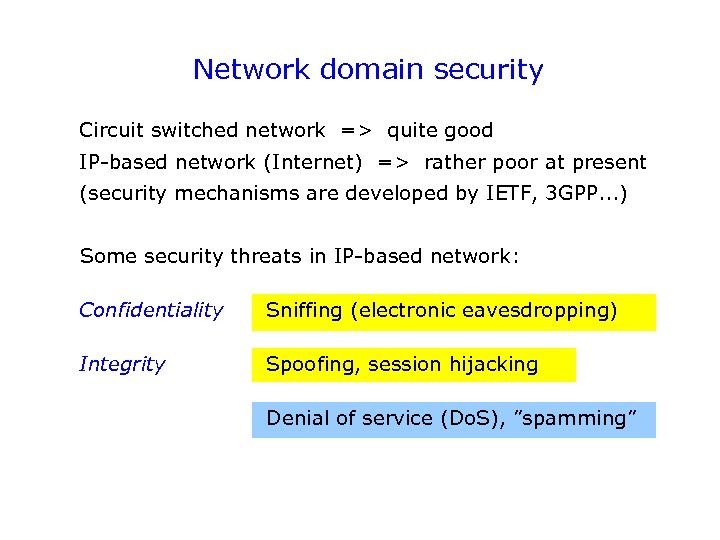 Network domain security

Circuit switched network => quite good
IP-based network (Internet) => rather poor at present
(security mechanisms are developed by IETF, 3GPP...)

Some security threats in IP-based network:

Confidentiality Sniffing (electronic eavesdropping)

Integrity Spoofing, session hijacking

Denial of service (DoS), ”spamming”